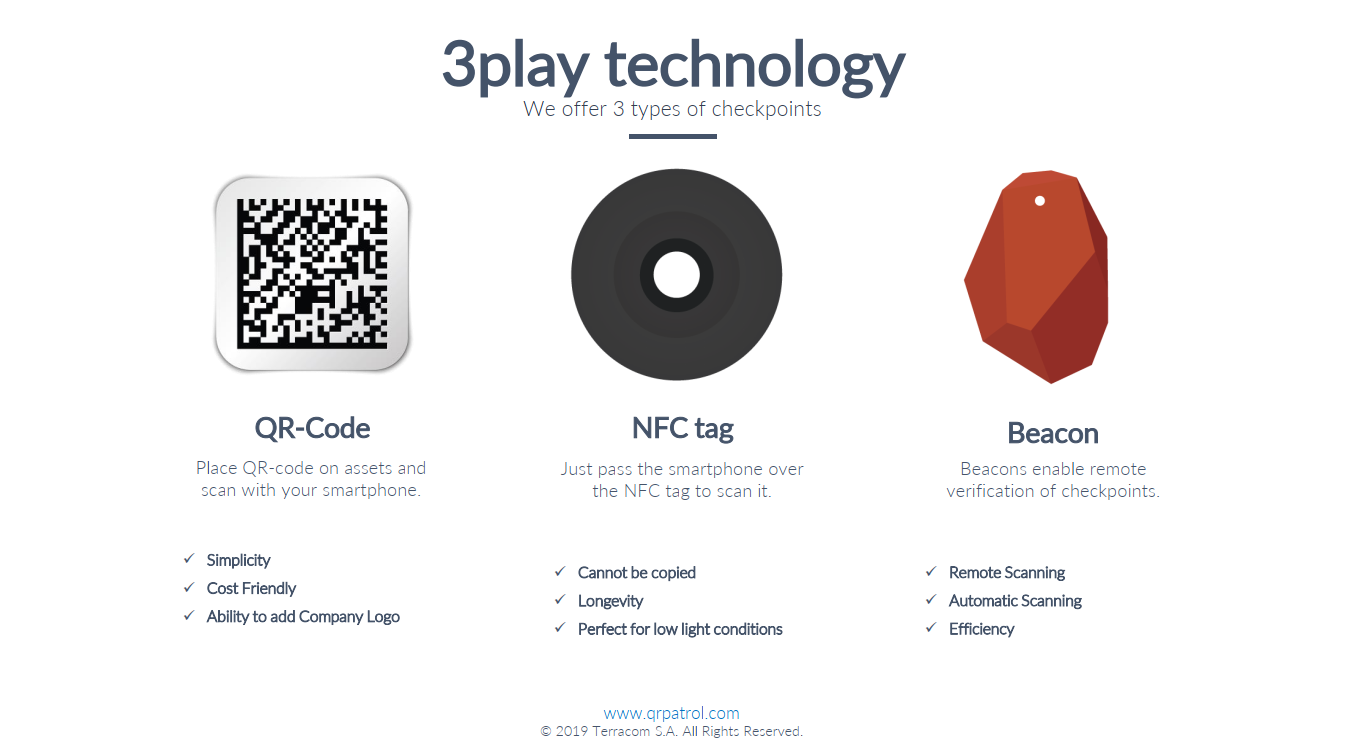 3play technology
We offer 3 types of checkpoints

QR-Code

Place QR-code on assets and scan with your smartphone.

✓ Simplicity
✓ Cost Friendly
✓ Ability to add Company Logo

NFC tag

Just pass the smartphone over the NFC tag to scan it.

✓ Cannot be copied
✓ Longevity
✓ Perfect for low light conditions

Beacon

Beacons enable remote verification of checkpoints.

✓ Remote Scanning
✓ Automatic Scanning
✓ Efficiency

www.qrpatrol.com
© 2019 Terracom S.A. All Rights Reserved.